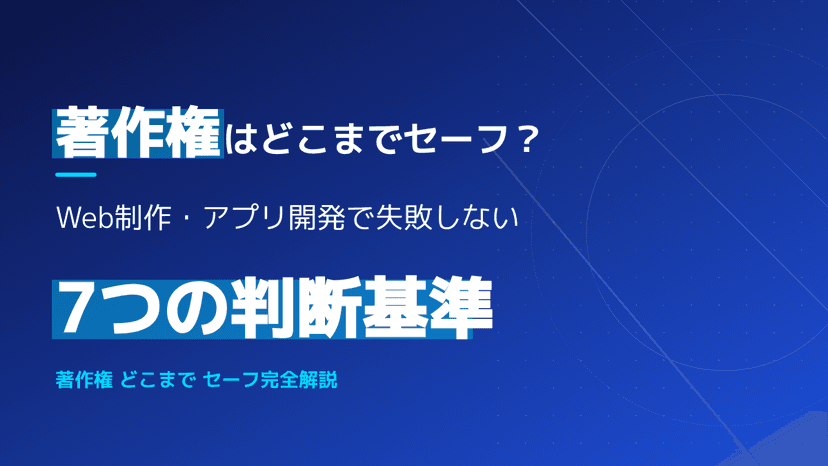 著作権はどこまでセーフ？

Web制作・アプリ開発で失敗しない

7つの判断基準

著作権 どこまで セーフ完全解説